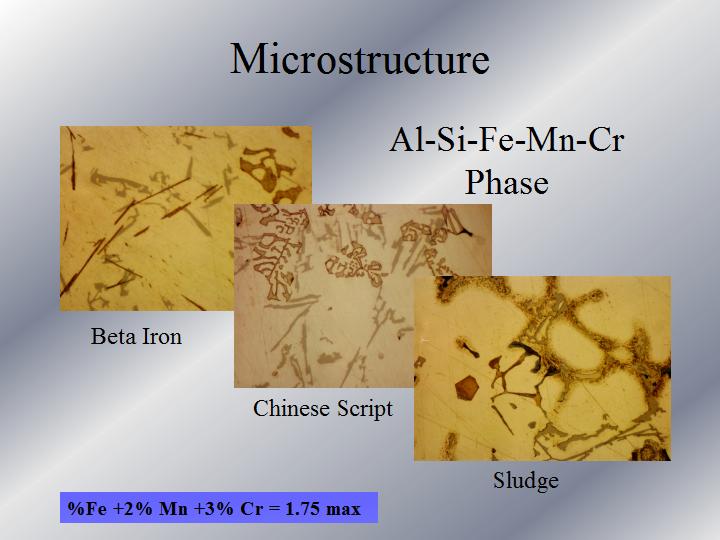 Microstructure

Al-Si-Fe-Mn-Cr Phase

Beta Iron

Chinese Script

Sludge

%Fe +2% Mn +3% Cr = 1.75 max